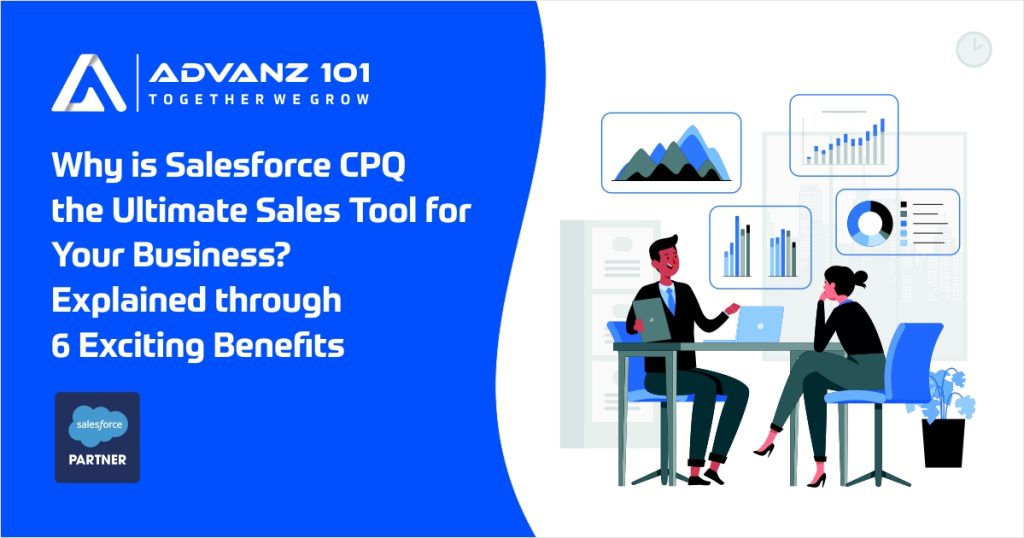 ADVANZ 101
TOGETHER WE GROW

Why is Salesforce CPQ the Ultimate Sales Tool for Your Business? Explained through 6 Exciting Benefits

salesforce
PARTNER